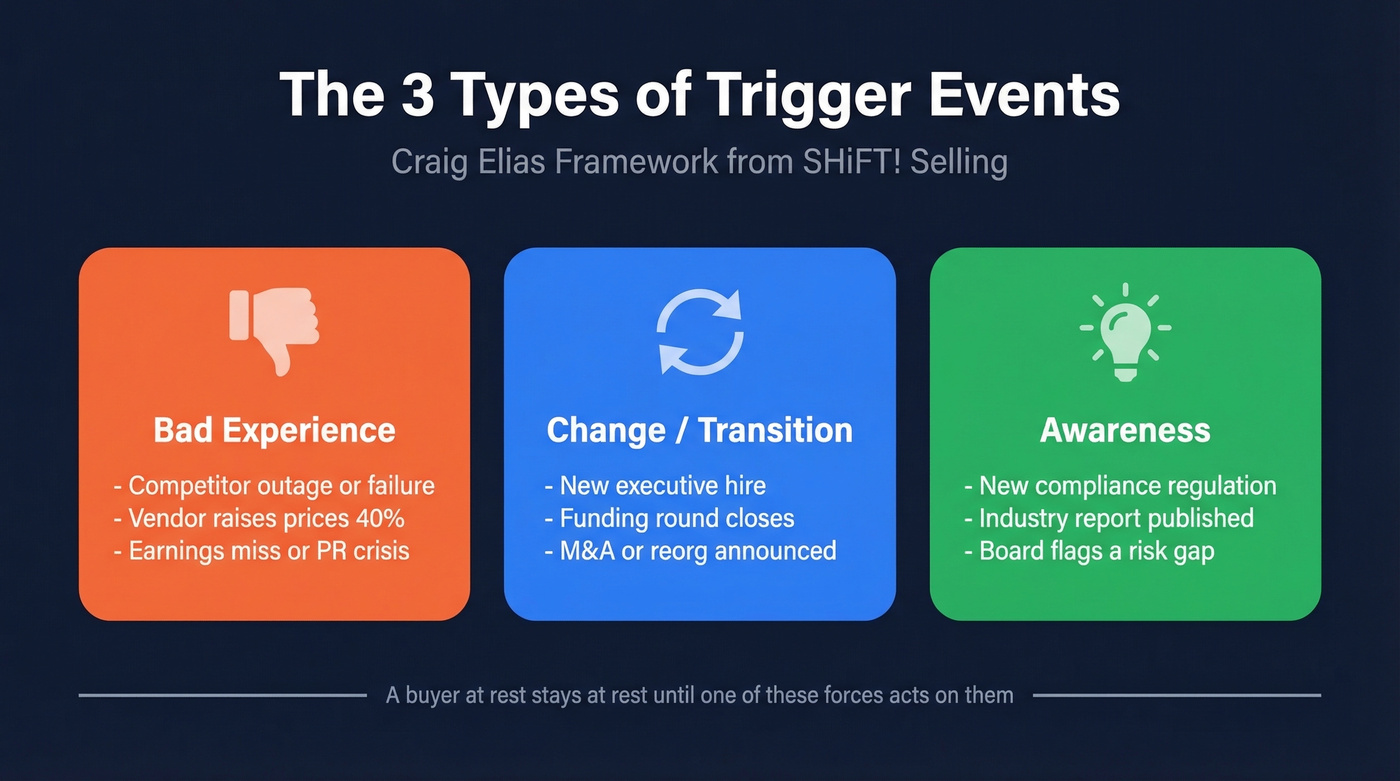 The 3 Types of Trigger Events

Craig Elias Framework from SHiFT! Selling

Bad Experience

- Competitor outage or failure
- Vendor raises prices 40%
- Earnings miss or PR crisis

Change / Transition

- New executive hire
- Funding round closes
- M&A or reorg announced

Awareness

- New compliance regulation
- Industry report published
- Board flags a risk gap

A buyer at rest stays at rest until one of these forces acts on them